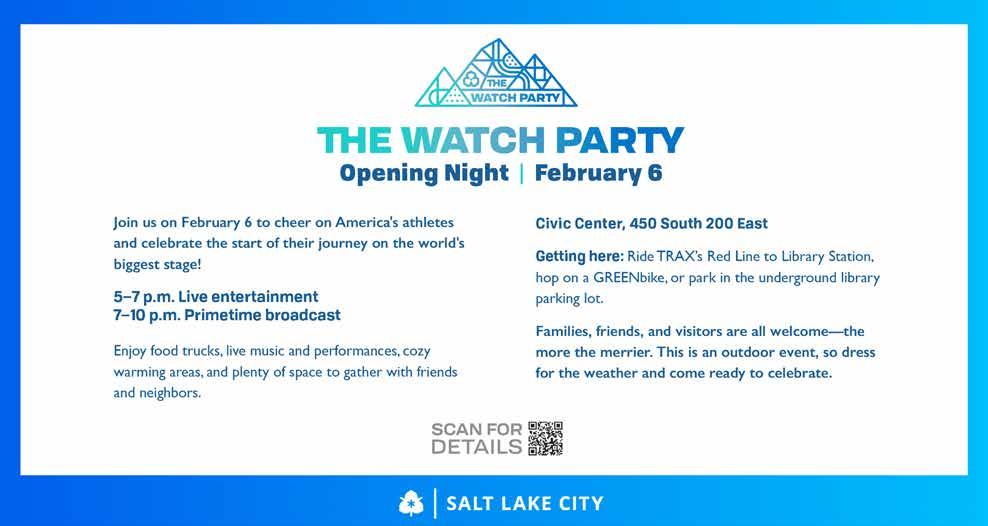 THE WATCH PARTY

THE WATCH PARTY
Opening Night | February 6

Join us on February 6 to cheer on America's athletes and celebrate the start of their journey on the world's biggest stage!

5–7 p.m. Live entertainment
7–10 p.m. Primetime broadcast

Enjoy food trucks, live music and performances, cozy warming areas, and plenty of space to gather with friends and neighbors.

Civic Center, 450 South 200 East

Getting here: Ride TRAX's Red Line to Library Station, hop on a GREENbike, or park in the underground library parking lot.

Families, friends, and visitors are all welcome—the more the merrier. This is an outdoor event, so dress for the weather and come ready to celebrate.

SCAN FOR DETAILS

SALT LAKE CITY